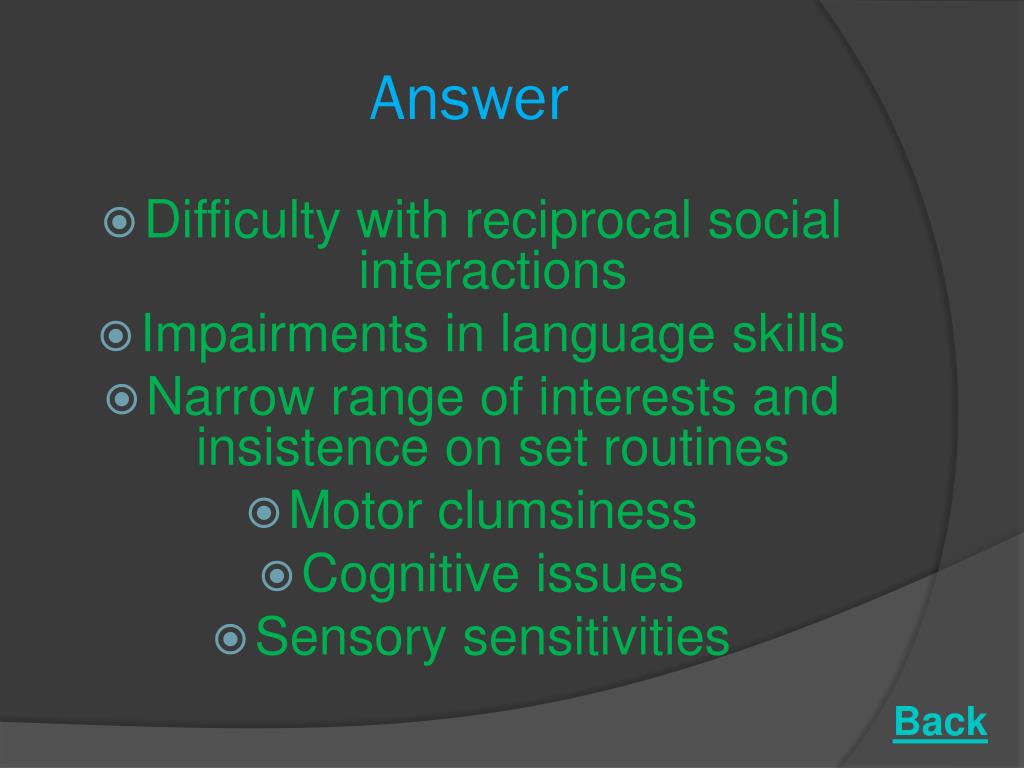 Answer

Difficulty with reciprocal social interactions

Impairments in language skills

Narrow range of interests and insistence on set routines

Motor clumsiness

Cognitive issues

Sensory sensitivities

Back